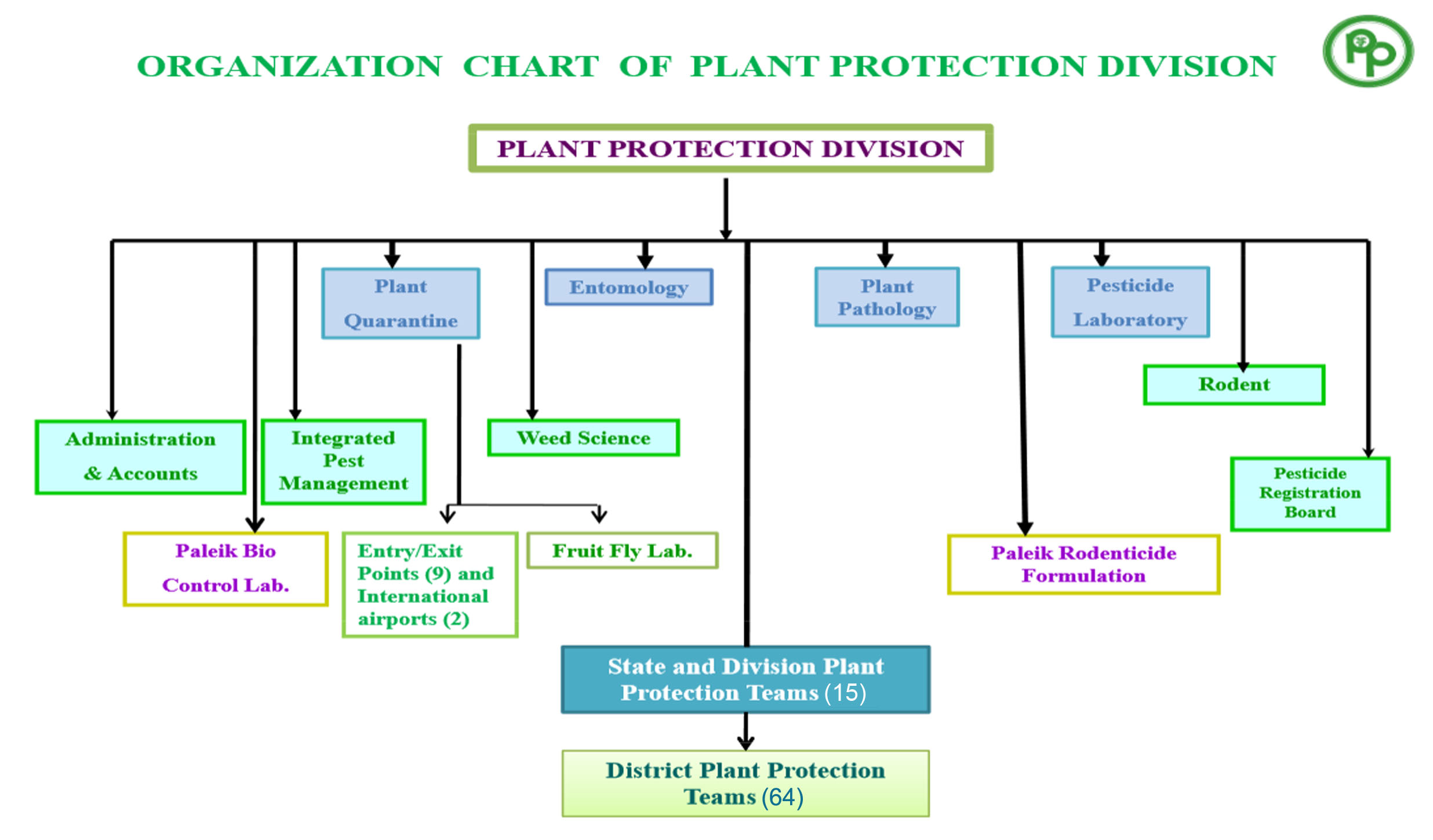 ORGANIZATION CHART OF PLANT PROTECTION DIVISION

PP

PLANT PROTECTION DIVISION

Plant Quarantine

Entomology

Plant Pathology

Pesticide Laboratory

Rodent

Administration & Accounts

Integrated Pest Management

Weed Science

Pesticide Registration Board

Paleik Bio Control Lab.

Entry/Exit Points (9) and International airports (2)

Fruit Fly Lab.

Paleik Rodenticide Formulation

State and Division Plant Protection Teams (15)

District Plant Protection Teams (64)